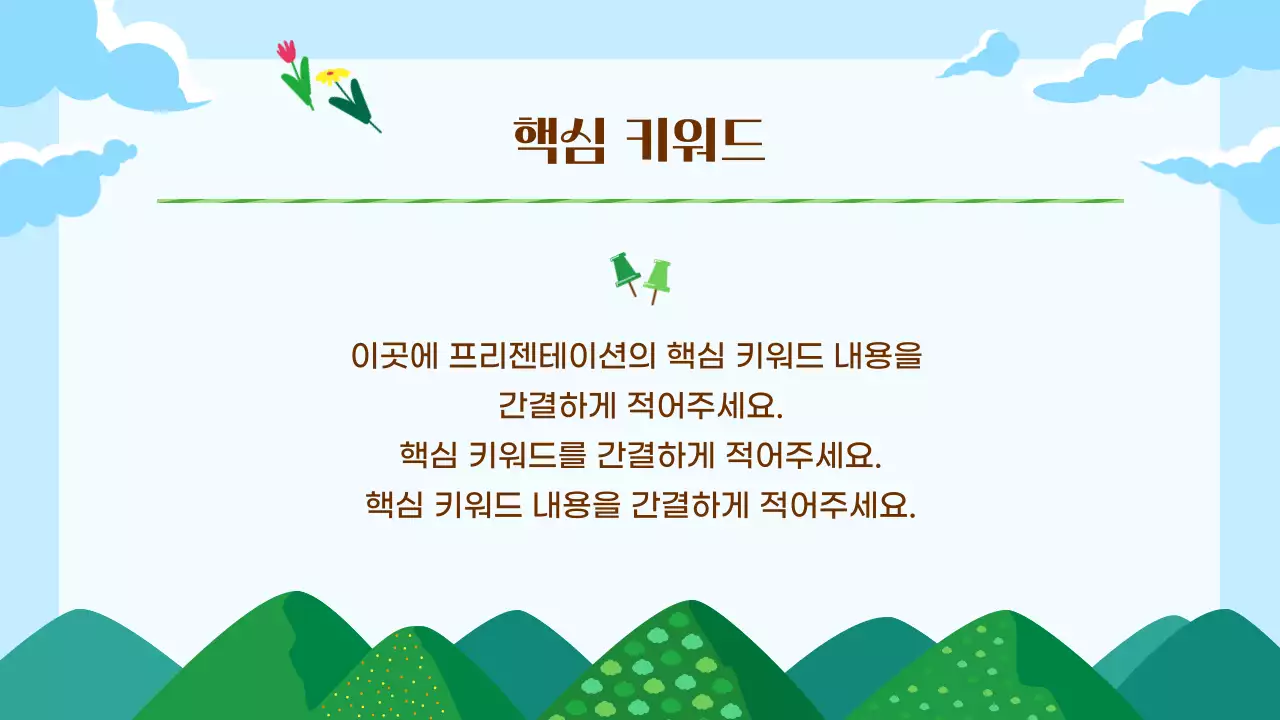 핵심 키워드

이곳에 프리젠테이션의 핵심 키워드 내용을
간결하게 적어주세요.
핵심 키워드를 간결하게 적어주세요.
핵심 키워드 내용을 간결하게 적어주세요.